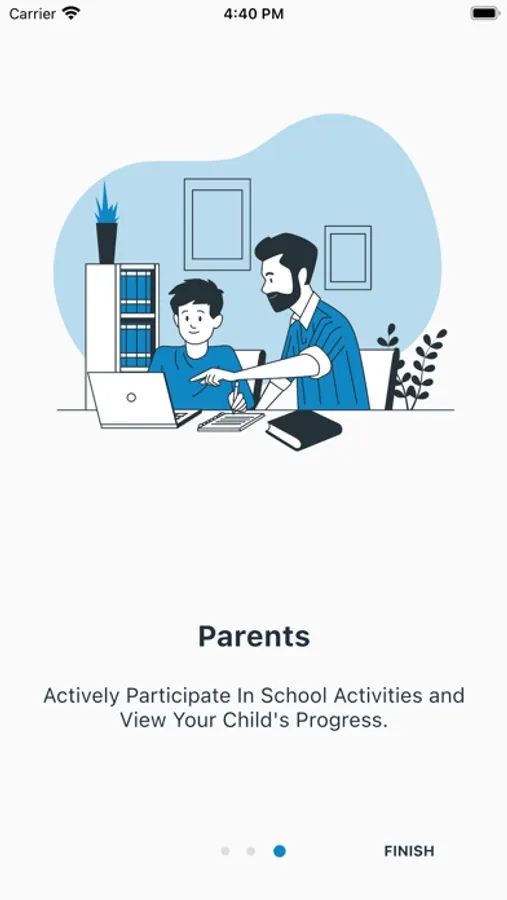 Carrier 4:40 PM

Parents

Actively Participate In School Activities and View Your Child's Progress.

FINISH